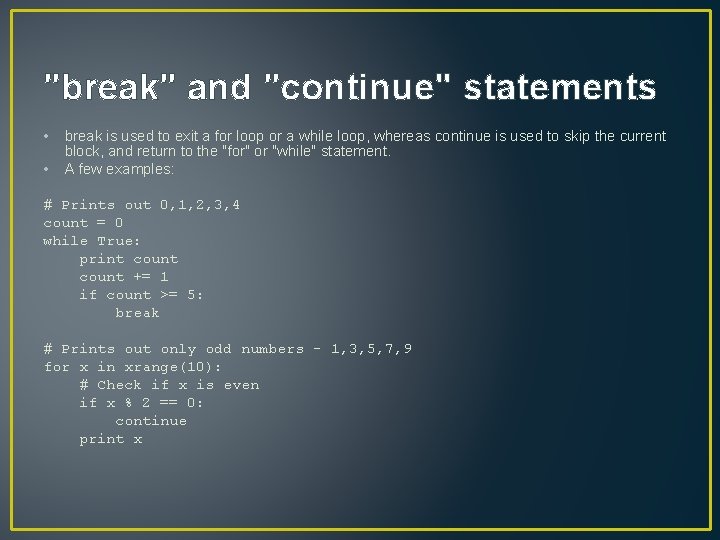 "break" and "continue" statements

• break is used to exit a for loop or a while loop, whereas continue is used to skip the current block, and return to the "for" or "while" statement.
• A few examples:

# Prints out 0,1,2,3,4
count = 0
while True:
    print count
    count += 1
    if count >= 5:
        break

# Prints out only odd numbers - 1,3,5,7,9
for x in xrange(10):
    # Check if x is even
    if x % 2 == 0:
        continue
    print x